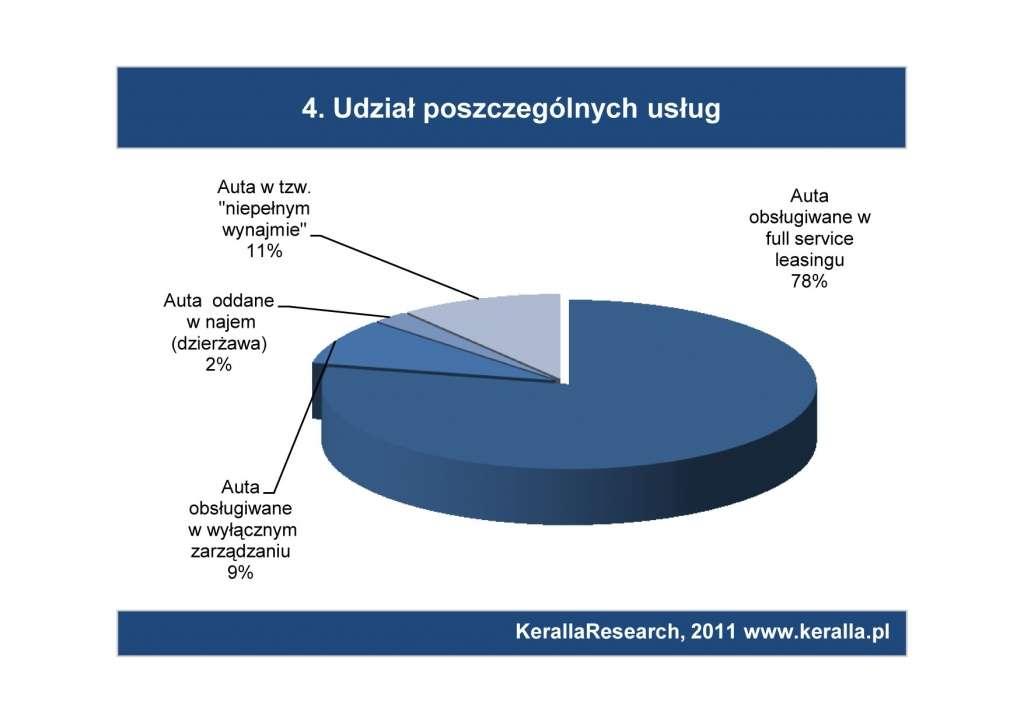 4. Udział poszczególnych usług

Auta w tzw. "niepełnym wynajmie" 11%

Auta obsługiwane w full service leasingu 78%

Auta oddane w najem (dzierżawa) 2%

Auta obsługiwane w wyłącznym zarządzaniu 9%

KerallaResearch, 2011 www.keralla.pl